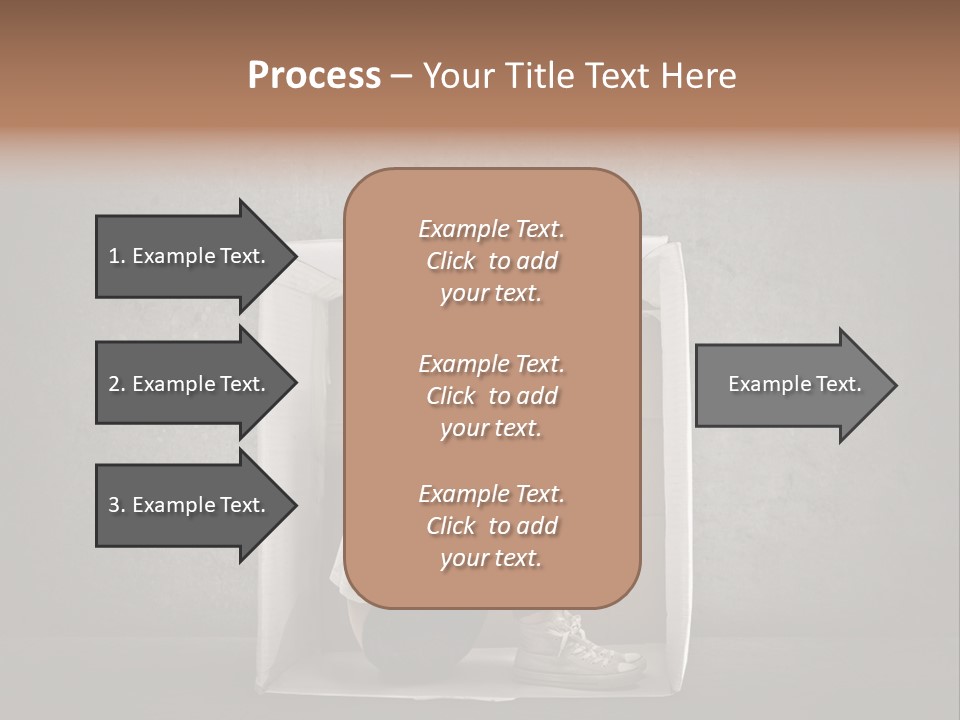 Process – Your Title Text Here

1. Example Text.

2. Example Text.

3. Example Text.

Example Text. Click to add your text.

Example Text. Click to add your text.

Example Text. Click to add your text.

Example Text.